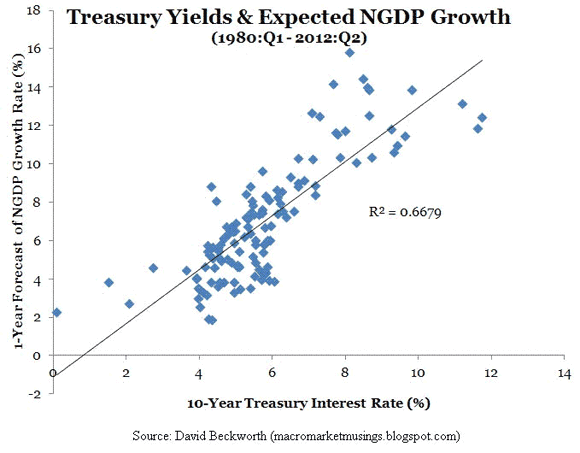 Treasury Yields & Expected NGDP Growth
(1980:Q1 - 2012:Q2)

1-Year Forecast of NGDP Growth Rate (%)

18
16
14
12
10
8
6
4
2
0
-2

$R^2 = 0.6679$

0
2
4
6
8
10
12
14

10-Year Treasury Interest Rate (%)

Source: David Beckworth (macromarketmusings.blogspot.com)